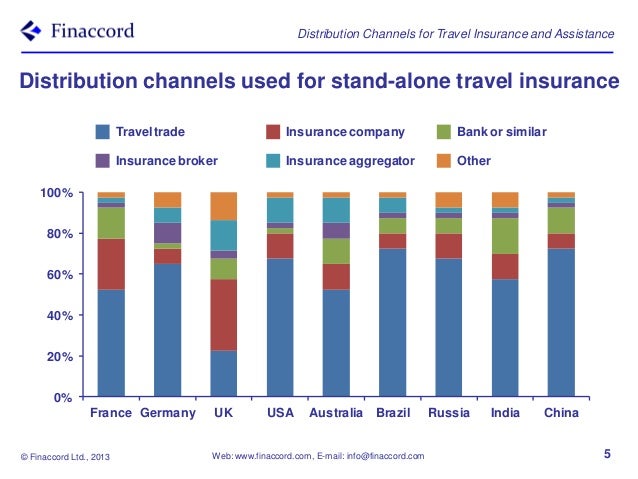 Finaccord

Distribution Channels for Travel Insurance and Assistance

Distribution channels used for stand-alone travel insurance

Travel trade
Insurance company
Bank or similar
Insurance broker
Insurance aggregator
Other

100%
80%
60%
40%
20%
0%

France Germany UK USA Australia Brazil Russia India China

© Finaccord Ltd., 2013

Web: www.finaccord.com, E-mail: info@finaccord.com

5